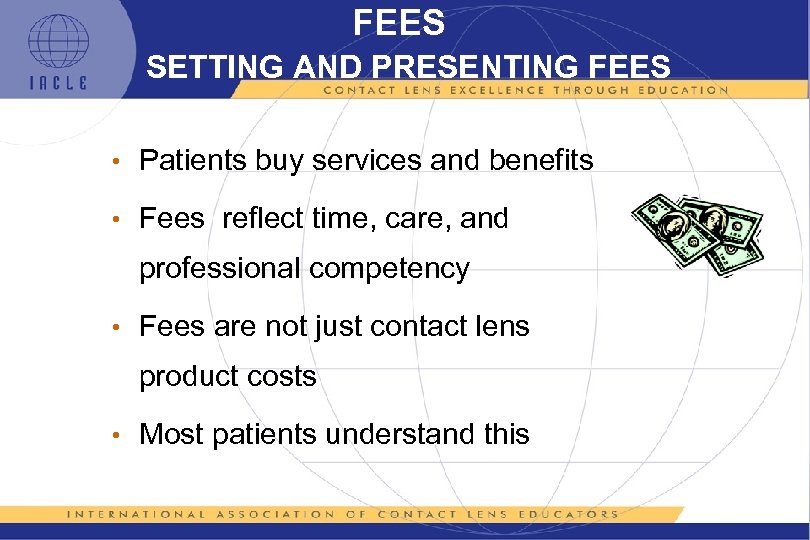 IACLE

FEES
SETTING AND PRESENTING FEES

CONTACT LENS EXCELLENCE THROUGH EDUCATION

• Patients buy services and benefits

• Fees reflect time, care, and professional competency

• Fees are not just contact lens product costs

• Most patients understand this

INTERNATIONAL ASSOCIATION OF CONTACT LENS EDUCATORS